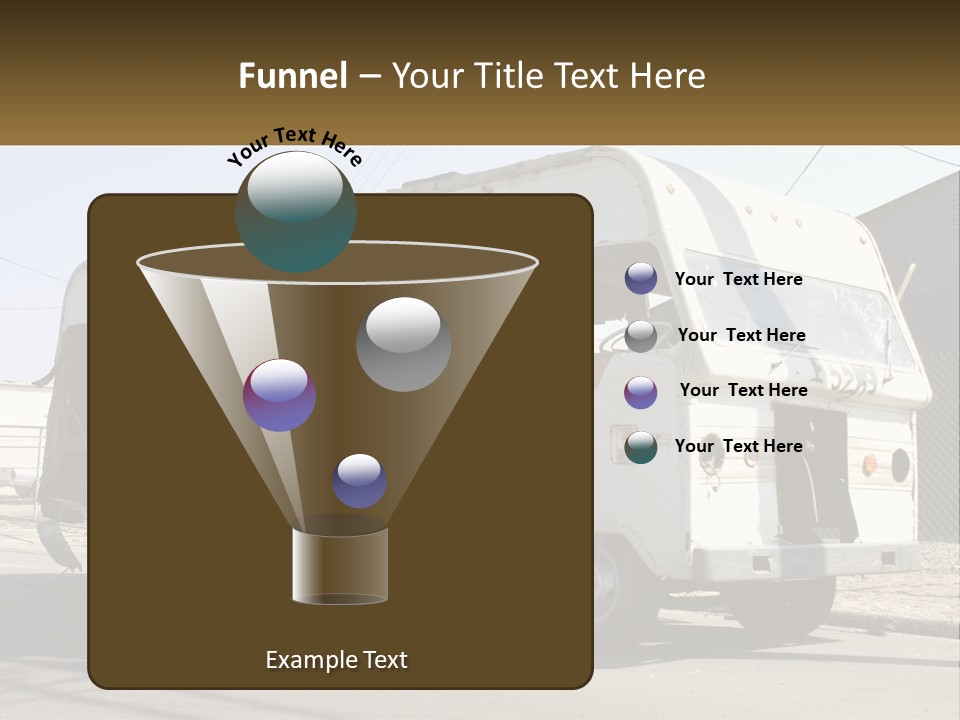 Funnel – Your Title Text Here

Your Text Here

Your Text Here

Your Text Here

Your Text Here

Your Text Here

Example Text